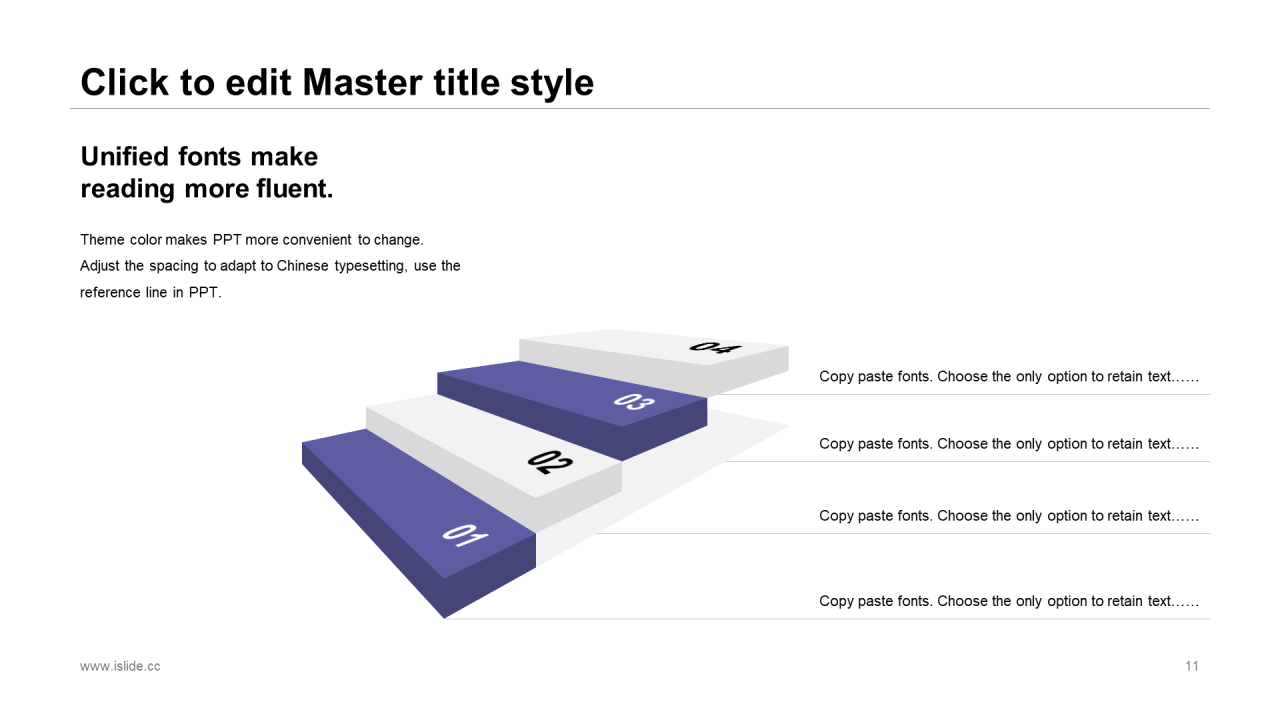 Click to edit Master title style

Unified fonts make reading more fluent.

Theme color makes PPT more convenient to change. Adjust the spacing to adapt to Chinese typesetting, use the reference line in PPT.

04

03

02

01

Copy paste fonts. Choose the only option to retain text……

Copy paste fonts. Choose the only option to retain text……

Copy paste fonts. Choose the only option to retain text……

Copy paste fonts. Choose the only option to retain text……

www.islide.cc

11